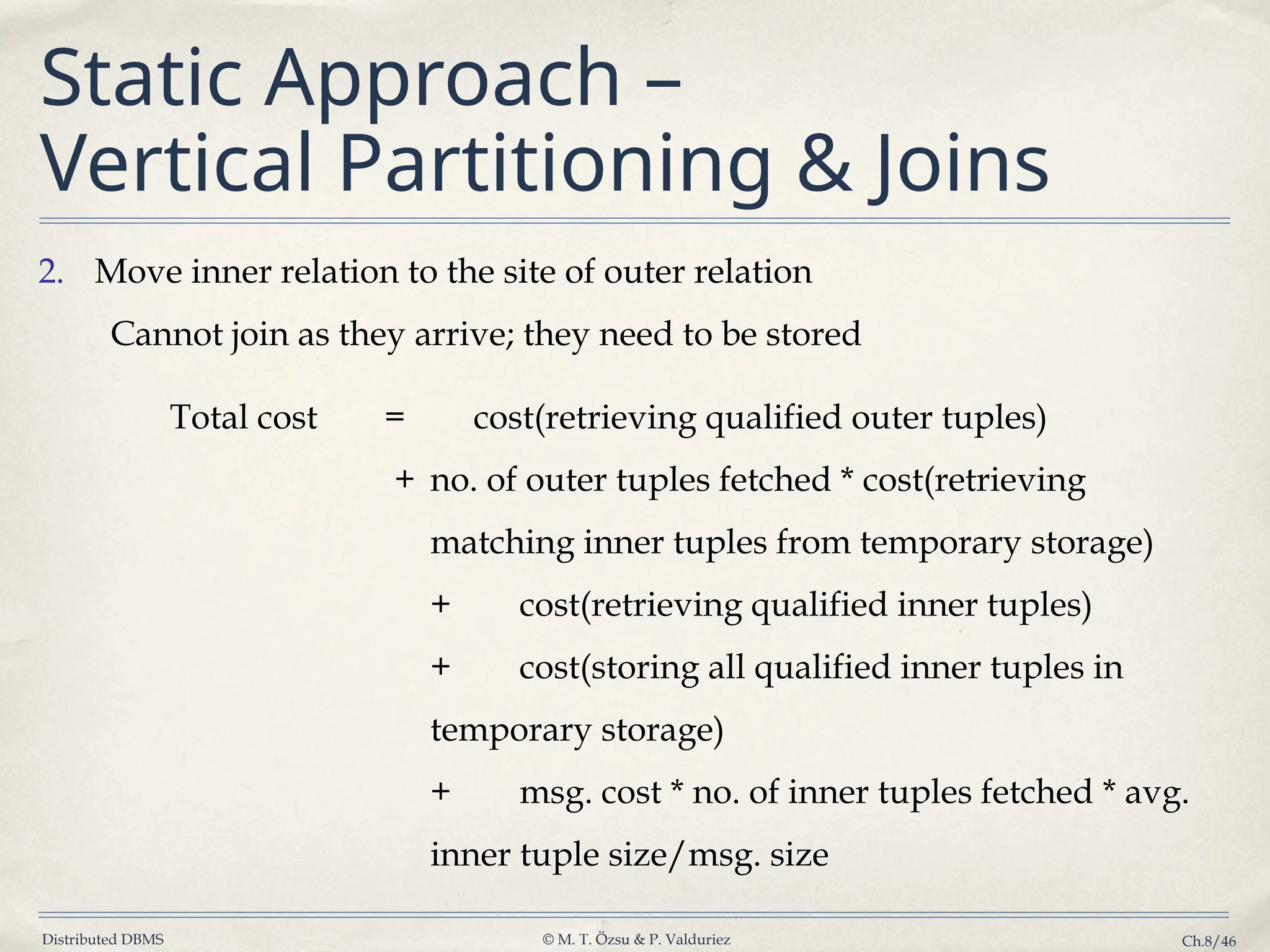 Static Approach – Vertical Partitioning & Joins

2. Move inner relation to the site of outer relation

Cannot join as they arrive; they need to be stored

Total cost = cost(retrieving qualified outer tuples)

+ no. of outer tuples fetched * cost(retrieving matching inner tuples from temporary storage)

+ cost(retrieving qualified inner tuples)

+ cost(storing all qualified inner tuples in temporary storage)

+ msg. cost * no. of inner tuples fetched * avg. inner tuple size/msg. size

Distributed DBMS

© M. T. Özsu & P. Valduriez

Ch.8/46